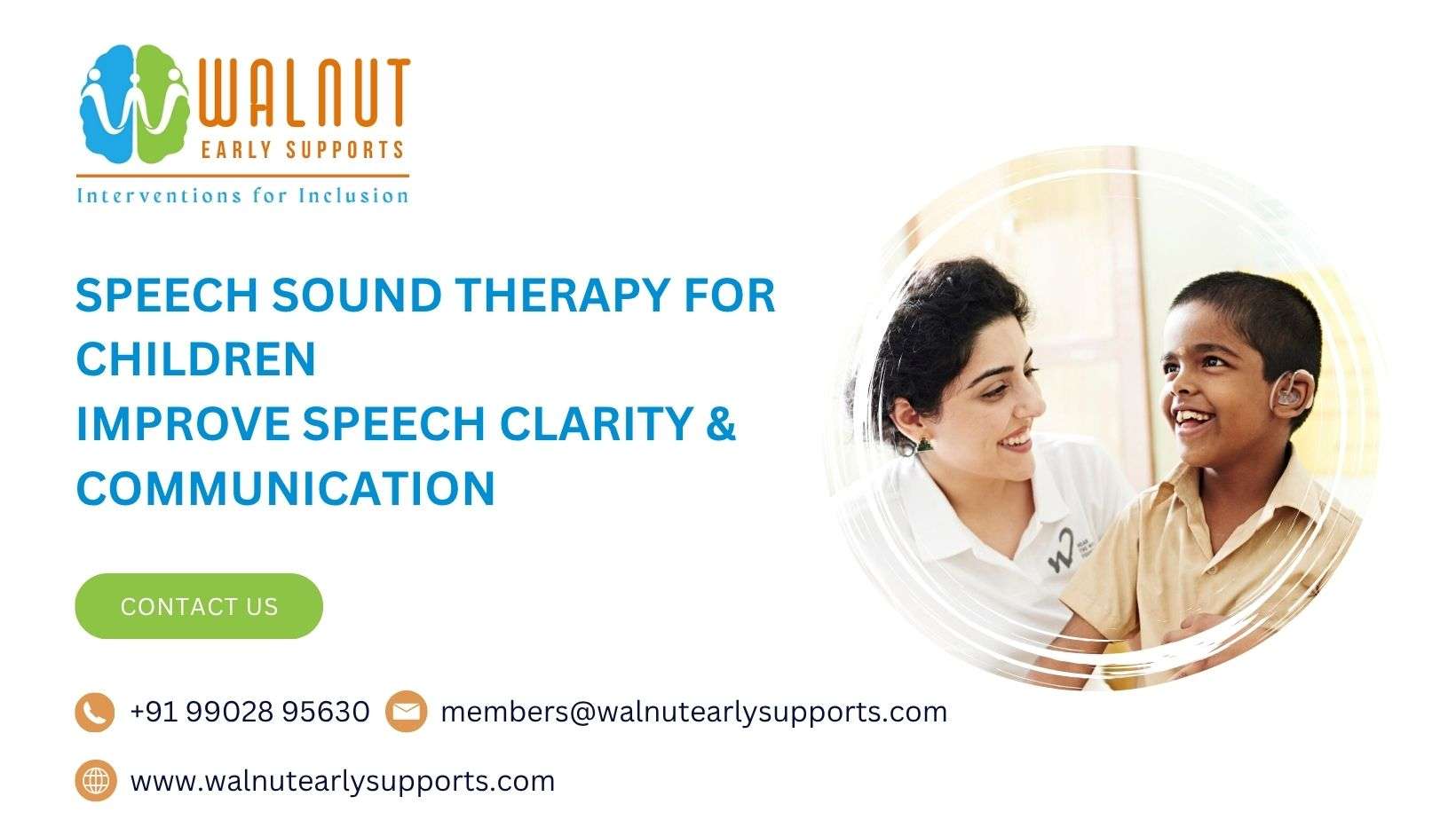 WALNUT
EARLY SUPPORTS
Interventions for Inclusion

SPEECH SOUND THERAPY FOR CHILDREN
IMPROVE SPEECH CLARITY & COMMUNICATION

CONTACT US

+91 99028 95630
members@walnutearlysupports.com
www.walnutearlysupports.com